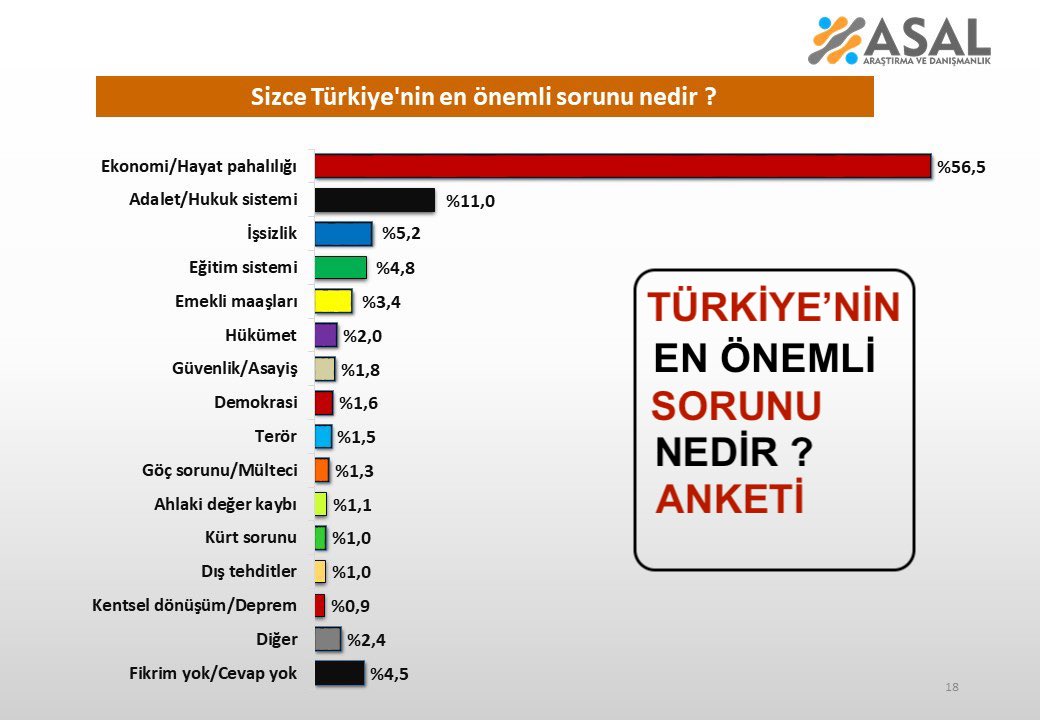 ASAL
ARAŞTIRMA VE DANIŞMANLIK

Sizce Türkiye'nin en önemli sorunu nedir ?

Ekonomi/Hayat pahalılığı %56,5
Adalet/Hukuk sistemi %11,0
İşsizlik %5,2
Eğitim sistemi %4,8
Emekli maaşları %3,4
Hükümet %2,0
Güvenlik/Asayiş %1,8
Demokrasi %1,6
Terör %1,5
Göç sorunu/Mülteci %1,3
Ahlaki değer kaybı %1,1
Kürt sorunu %1,0
Dış tehditler %1,0
Kentsel dönüşüm/Deprem %0,9
Diğer %2,4
Fikrim yok/Cevap yok %4,5

TÜRKİYE'NİN EN ÖNEMLİ SORUNU NEDİR ? ANKETİ

18